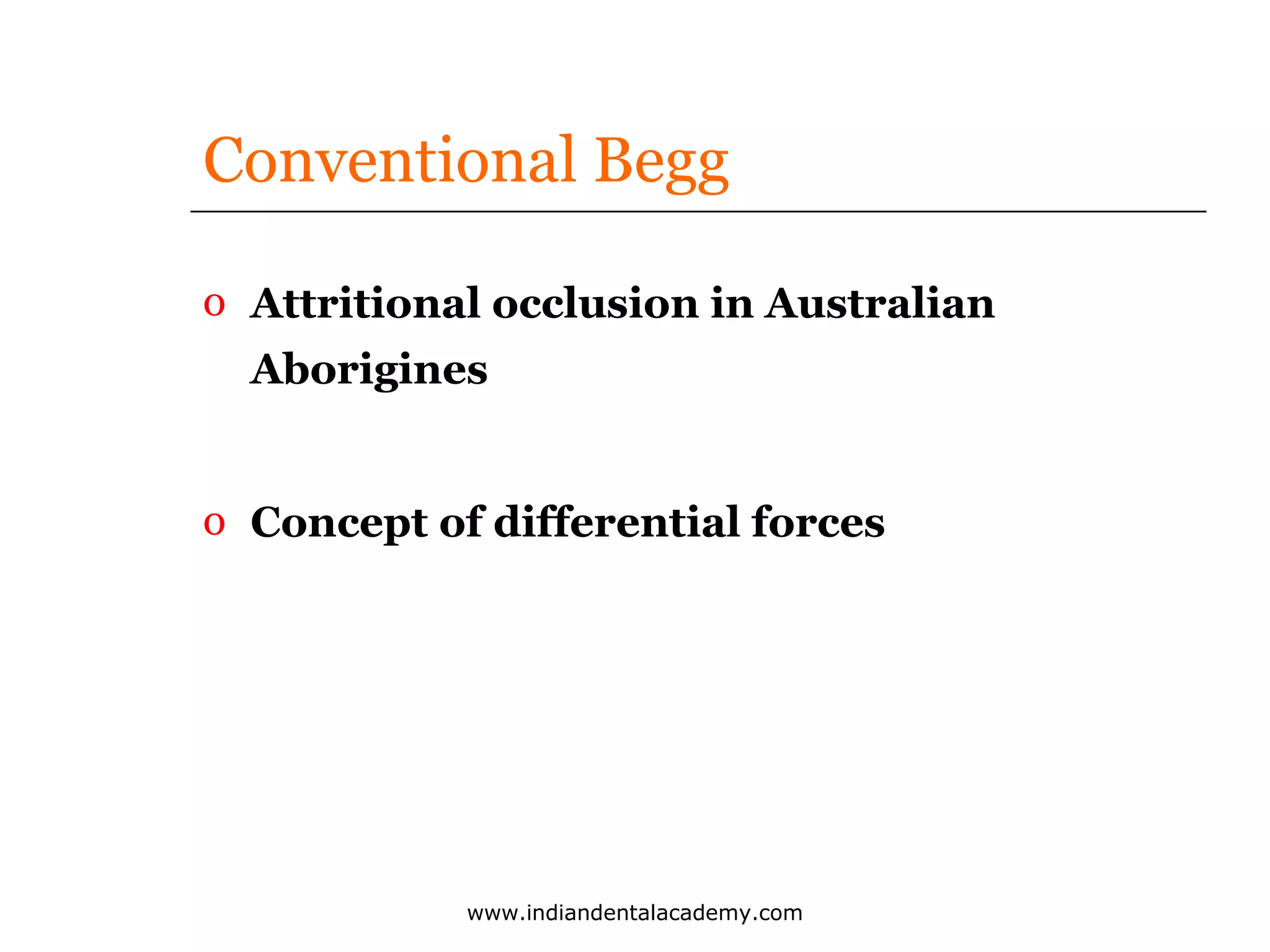 Conventional Begg

o Attritional occlusion in Australian Aborigines

o Concept of differential forces

www.indiandentalacademy.com